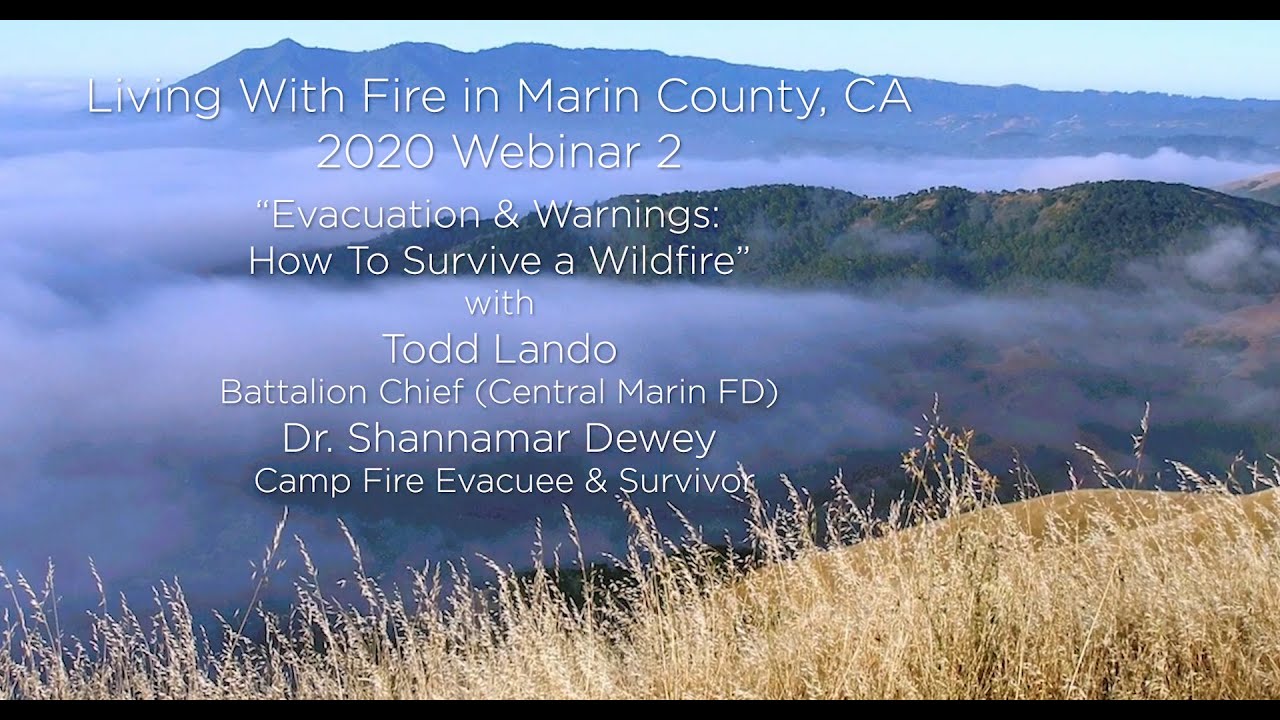 Living With Fire in Marin County, CA
2020 Webinar 2

"Evacuation & Warnings: How To Survive a Wildfire"
with
Todd Lando
Battalion Chief (Central Marin FD)
Dr. Shannamar Dewey
Camp Fire Evacuee & Survivor